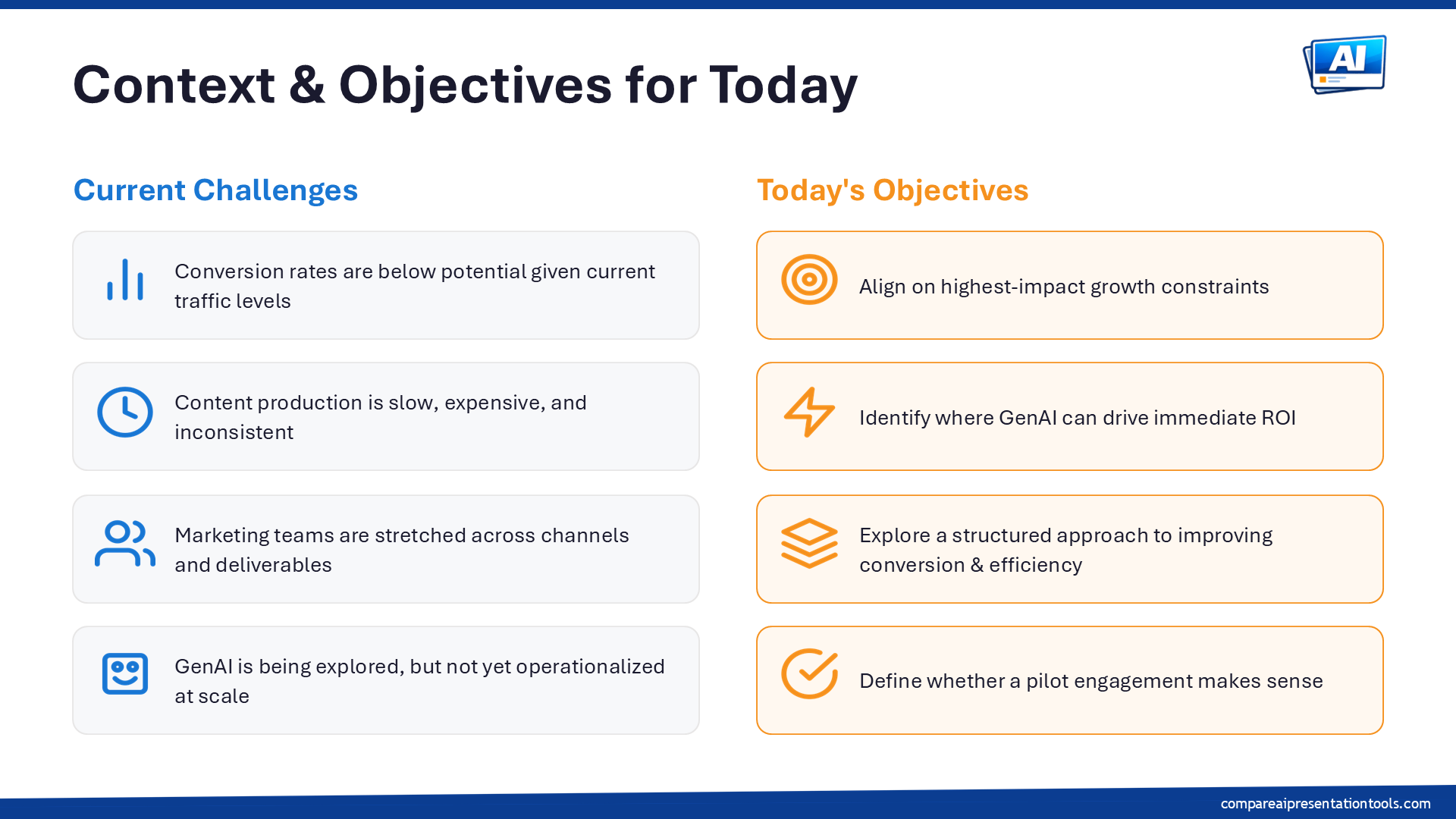 Context & Objectives for Today

AI

Current Challenges

Conversion rates are below potential given current traffic levels

Content production is slow, expensive, and inconsistent

Marketing teams are stretched across channels and deliverables

GenAI is being explored, but not yet operationalized at scale

Today's Objectives

Align on highest-impact growth constraints

Identify where GenAI can drive immediate ROI

Explore a structured approach to improving conversion & efficiency

Define whether a pilot engagement makes sense

compareaipresentationtools.com